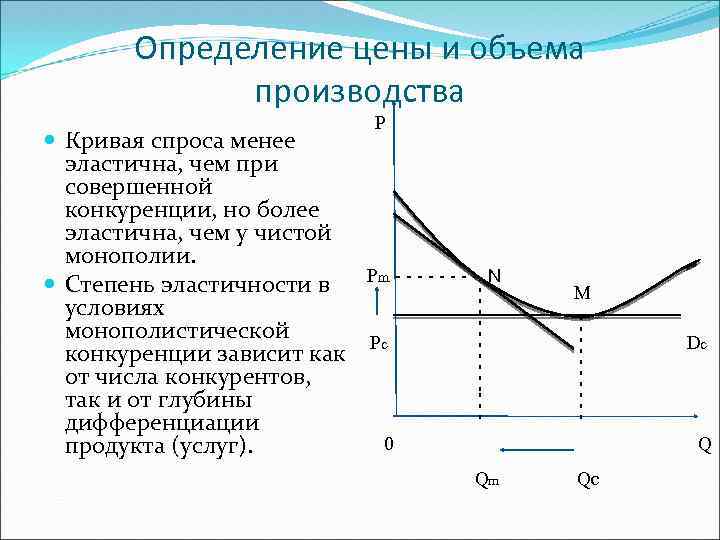 Определение цены и объема производства

Кривая спроса менее эластична, чем при совершенной конкуренции, но более эластична, чем у чистой монополии.

Степень эластичности в условиях монополистической конкуренции зависит как от числа конкурентов, так и от глубины дифференциации продукта (услуг).

P

Pm

N

M

Pc

Dc

0

Q

Qm

Qc